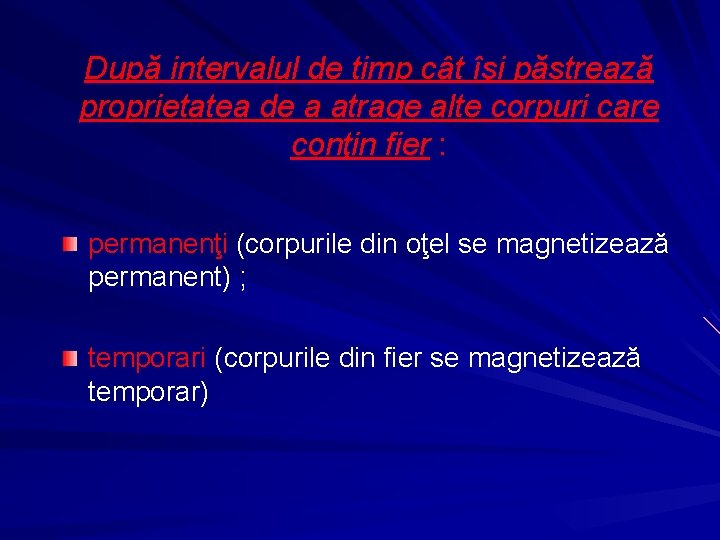 După intervalul de timp cât îşi păstrează proprietatea de a atrage alte corpuri care conţin fier :

permanenţi (corpurile din oţel se magnetizează permanent) ;

temporari (corpurile din fier se magnetizează temporar)